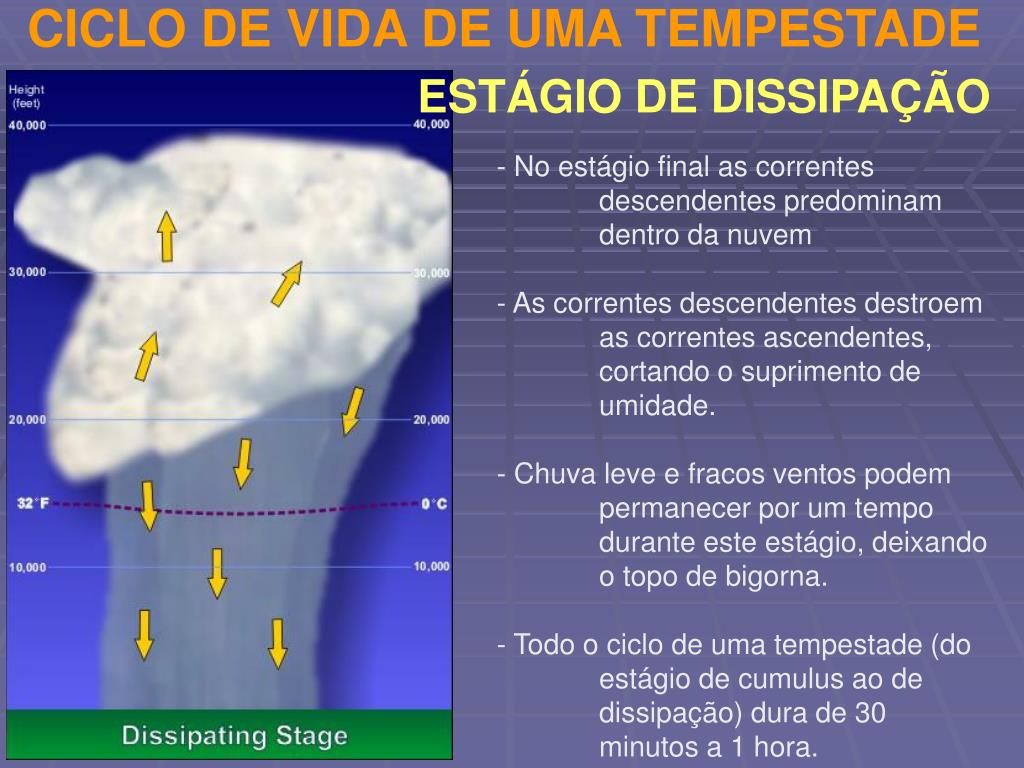 CICLO DE VIDA DE UMA TEMPESTADE

ESTÁGIO DE DISSIPAÇÃO

Height (feet)

40,000 40,000

30,000 30,000

20,000 20,000

32°F 0°C

10,000 10,000

Dissipating Stage

- No estágio final as correntes descendentes predominam dentro da nuvem

- As correntes descendentes destroem as correntes ascendentes, cortando o suprimento de umidade.

- Chuva leve e fracos ventos podem permanecer por um tempo durante este estágio, deixando o topo de bigorna.

- Todo o ciclo de uma tempestade (do estágio de cumulus ao de dissipação) dura de 30 minutos a 1 hora.